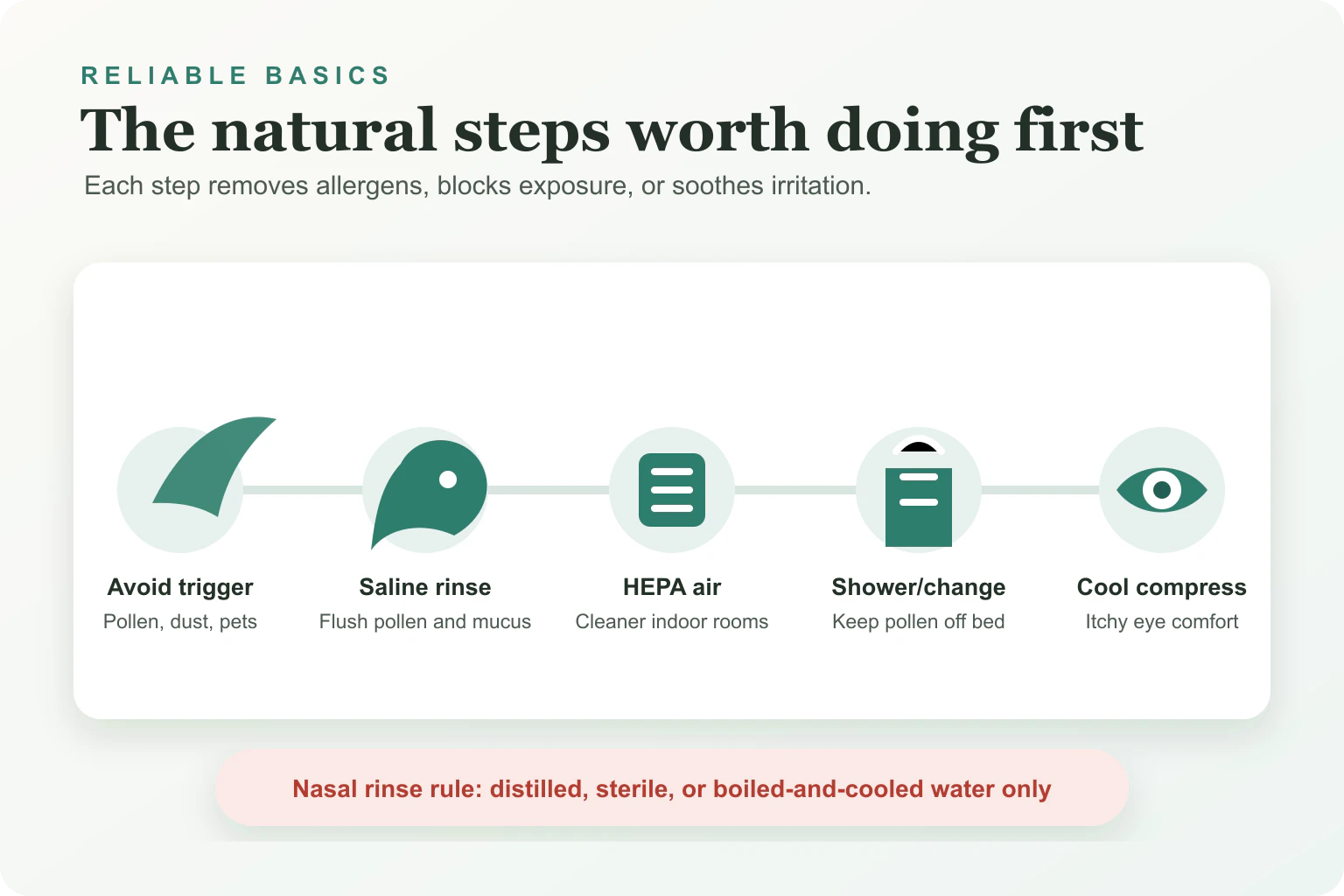 RELIABLE BASICS

The natural steps worth doing first

Each step removes allergens, blocks exposure, or soothes irritation.

Avoid trigger
Pollen, dust, pets

Saline rinse
Flush pollen and mucus

HEPA air
Cleaner indoor rooms

Shower/change
Keep pollen off bed

Cool compress
Itchy eye comfort

Nasal rinse rule: distilled, sterile, or boiled-and-cooled water only